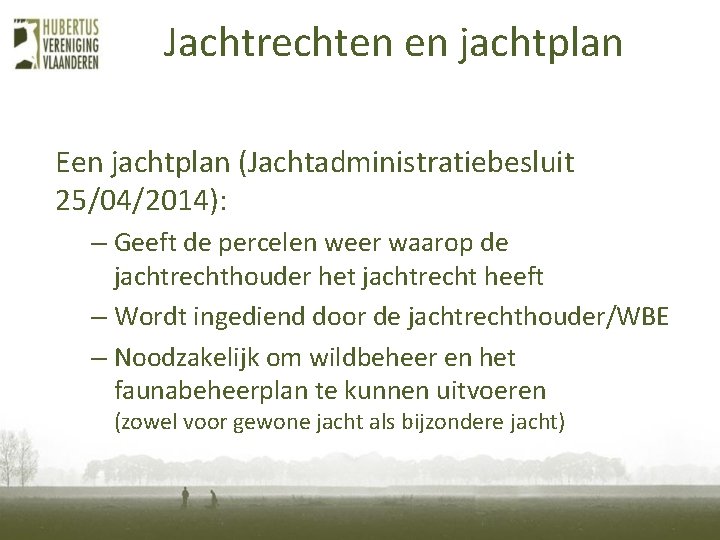 HUBERTUS
VERENIGING
VLAANDEREN

Jachtrechten en jachtplan

Een jachtplan (Jachtadministratiebesluit 25/04/2014):

– Geeft de percelen weer waarop de jachtrechthouder het jachtrecht heeft

– Wordt ingediend door de jachtrechthouder/WBE

– Noodzakelijk om wildbeheer en het faunabeheerplan te kunnen uitvoeren (zowel voor gewone jacht als bijzondere jacht)